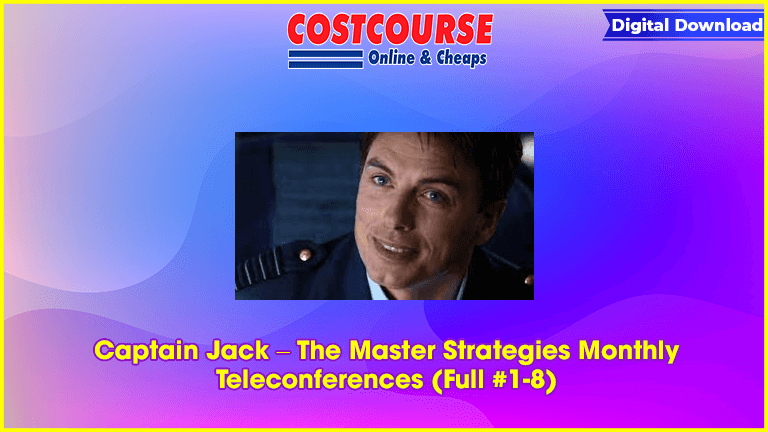 COSTCOURSE
Online & Cheaps

Digital Download

Captain Jack – The Master Strategies Monthly Teleconferences (Full #1-8)